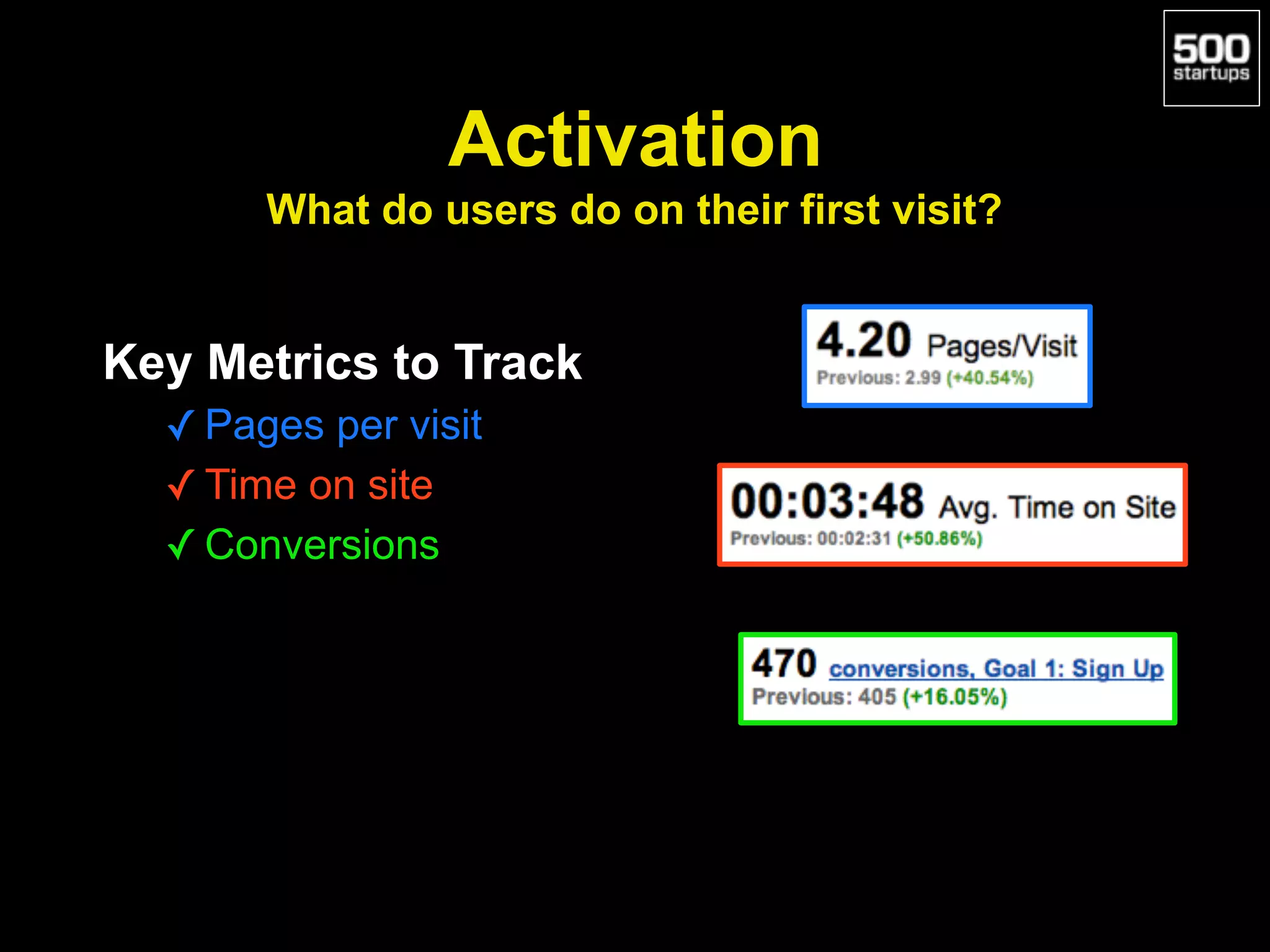 500 startups

Activation

What do users do on their first visit?

Key Metrics to Track

✓ Pages per visit

✓ Time on site

✓ Conversions

4.20 Pages/Visit
Previous: 2.99 (+40.54%)

00:03:48 Avg. Time on Site
Previous: 00:02:31 (+50.86%)

470 conversions, Goal 1: Sign Up
Previous: 405 (+16.05%)